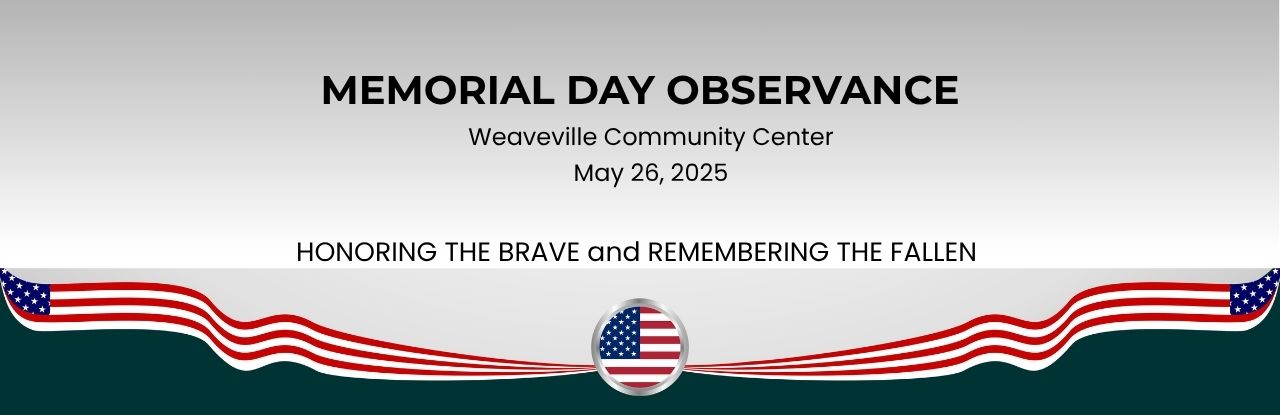 MEMORIAL DAY OBSERVANCE

Weaveville Community Center

May 26, 2025

HONORING THE BRAVE and REMEMBERING THE FALLEN